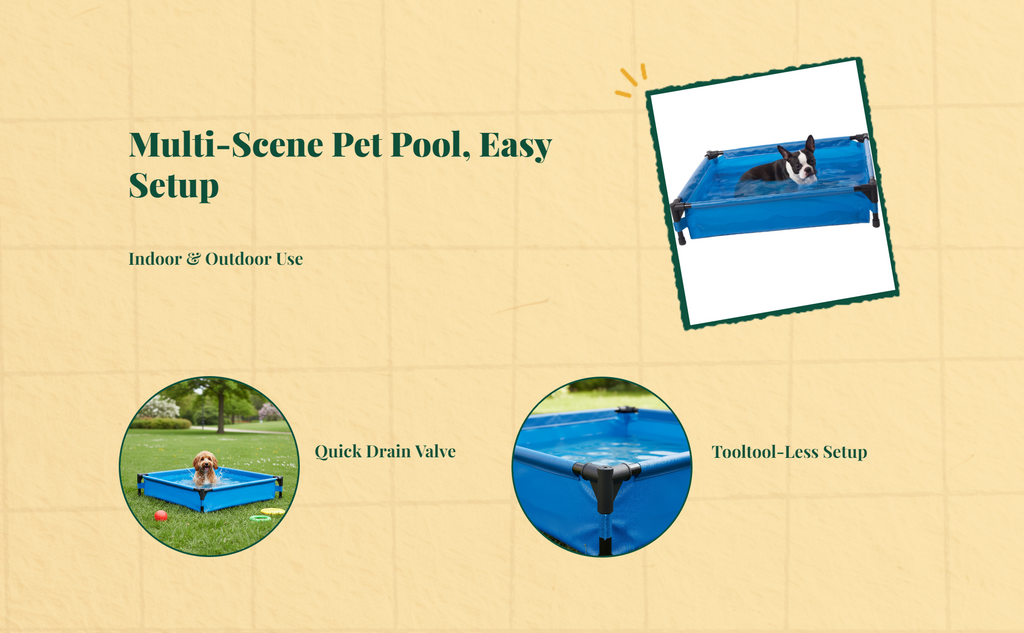 Multi-Scene Pet Pool, Easy Setup

Indoor & Outdoor Use

Quick Drain Valve

Tooltool-Less Setup